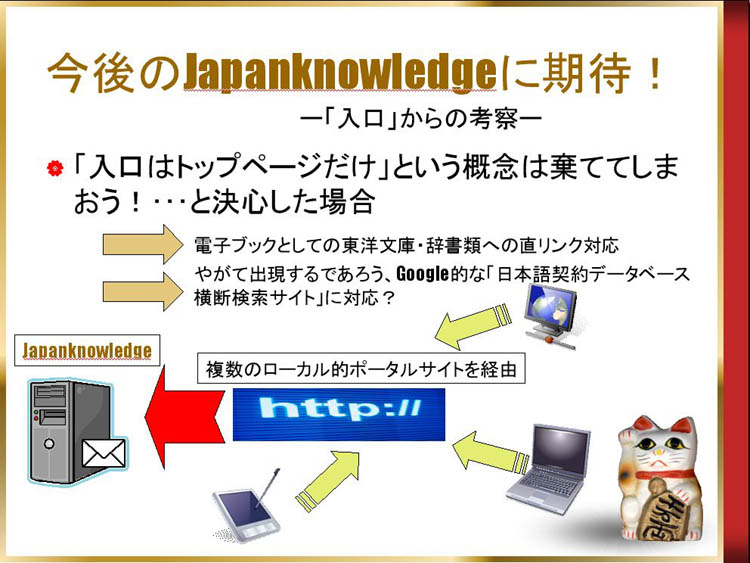 今後のJapanknowledgeに期待！

ー「入口」からの考察ー

「入口はトップページだけ」という概念は棄ててしまおう！・・・と決心した場合

電子ブックとしての東洋文庫・辞書類への直リンク対応

やがて出現するであろう、Google的な「日本語契約データベース横断検索サイト」に対応？

Japanknowledge

複数のローカル的ポータルサイトを経由

http://

千万両